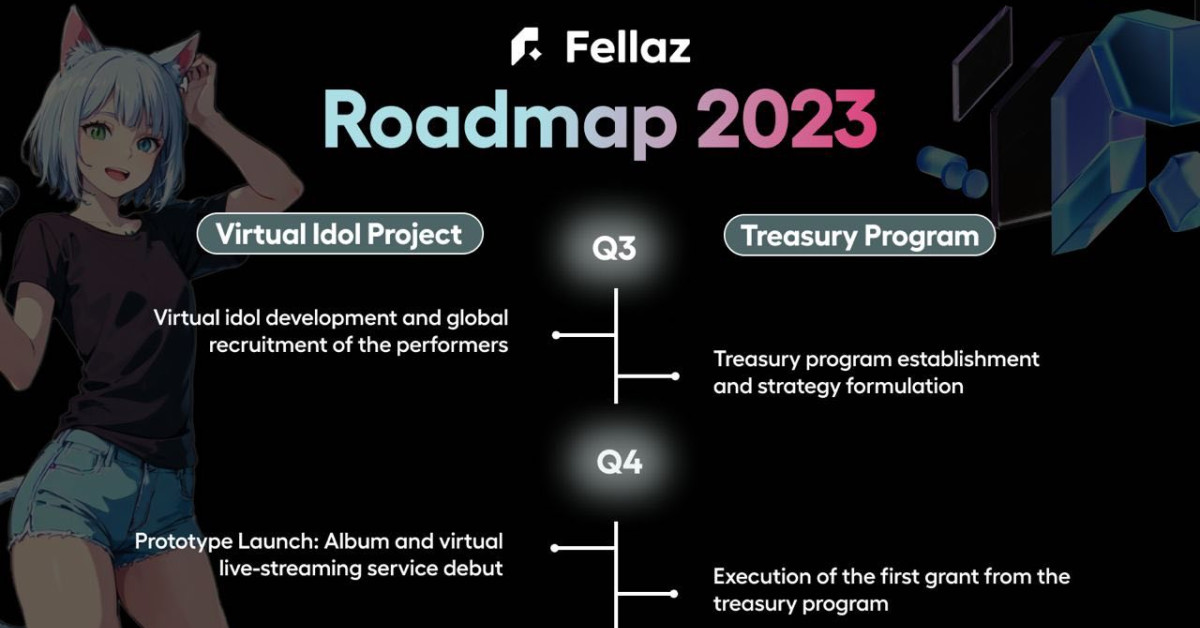 Fellaz

Roadmap 2023

Virtual Idol Project

Q3

Treasury Program

Virtual idol development and global recruitment of the performers

Treasury program establishment and strategy formulation

Q4

Prototype Launch: Album and virtual live-streaming service debut

Execution of the first grant from the treasury program